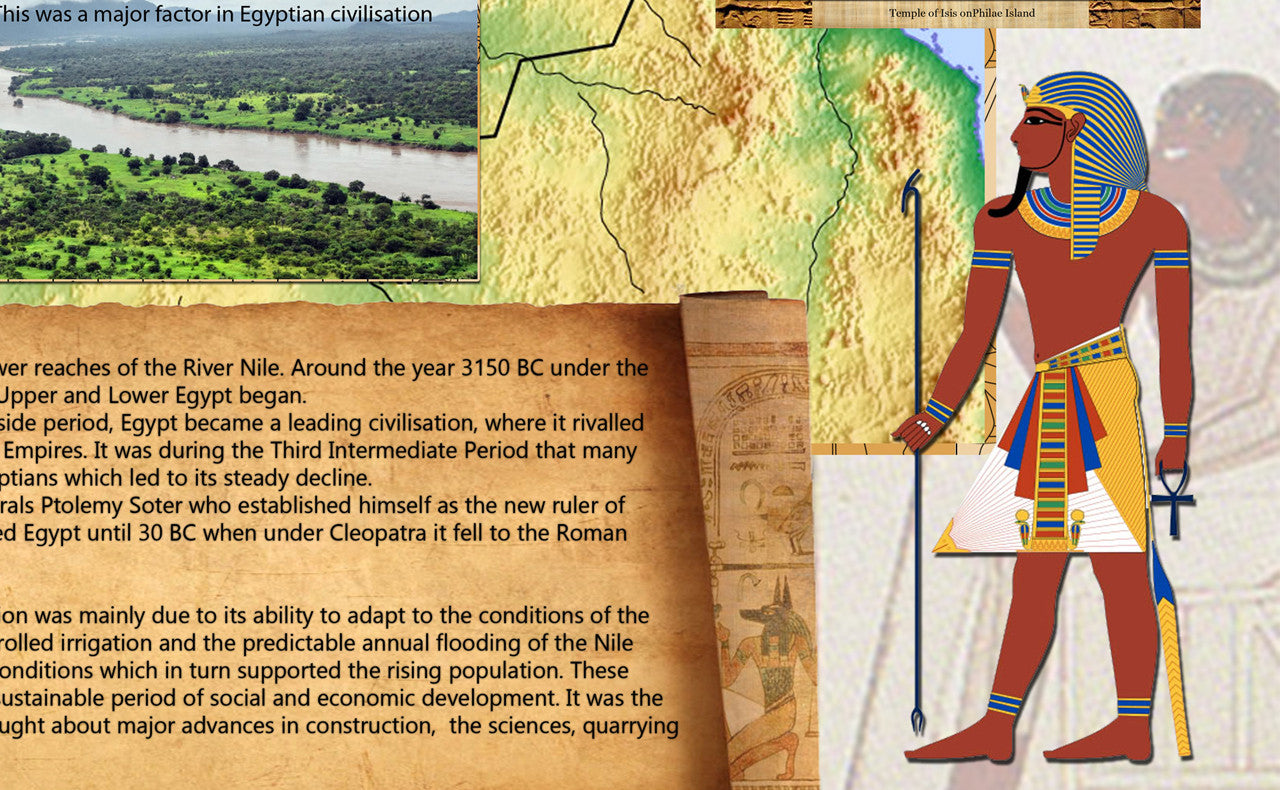 This was a major factor in Egyptian civilisation

Temple of Isis onPhilae Island

wer reaches of the River Nile. Around the year 3150 BC under the Upper and Lower Egypt began.
side period, Egypt became a leading civilisation, where it rivalled Empires. It was during the Third Intermediate Period that many ptians which led to its steady decline.
rals Ptolemy Soter who established himself as the new ruler of ed Egypt until 30 BC when under Cleopatra it fell to the Roman

ion was mainly due to its ability to adapt to the conditions of the rolled irrigation and the predictable annual flooding of the Nile onditions which in turn supported the rising population. These ustainable period of social and economic development. It was the ught about major advances in construction, the sciences, quarrying